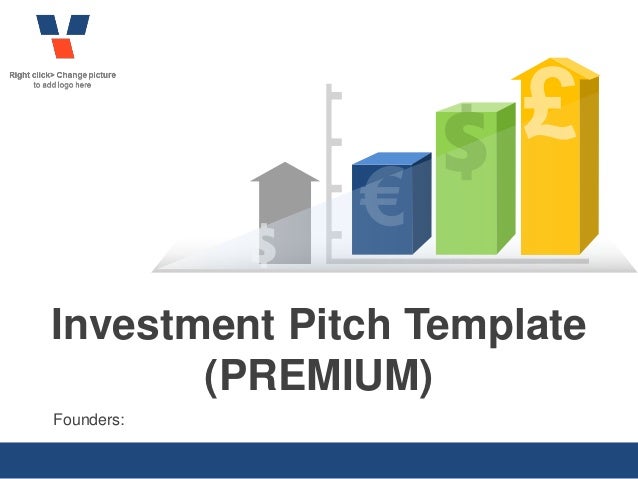 Right click> Change picture to add logo here

$ € $ £

Investment Pitch Template (PREMIUM)

Founders: